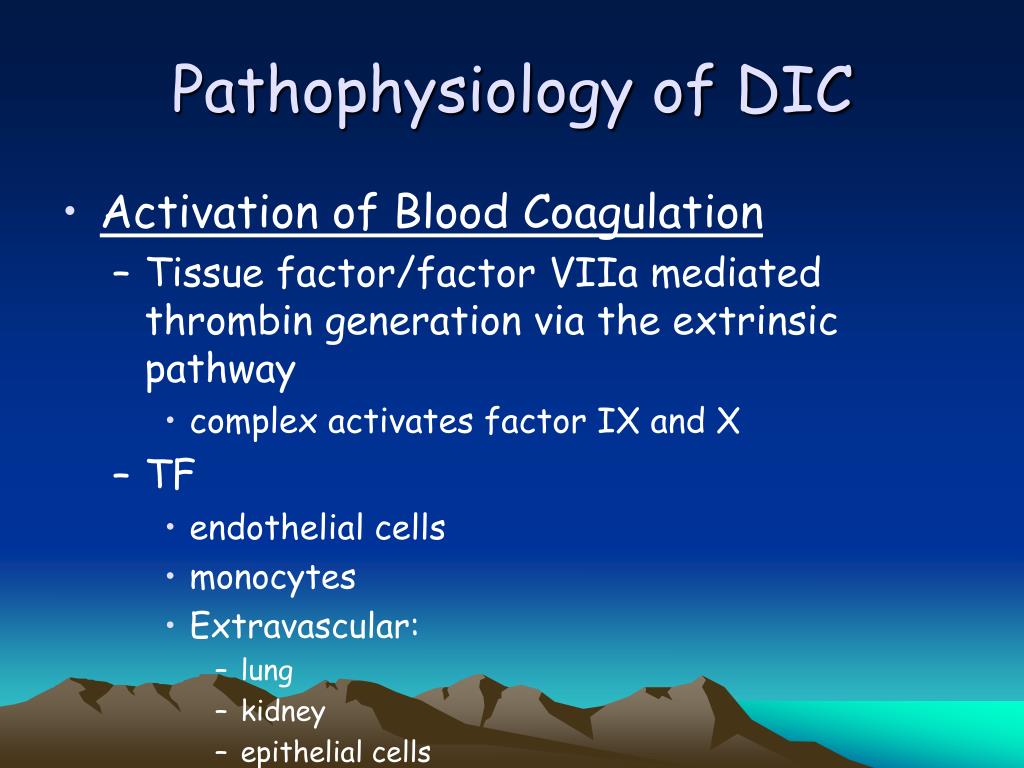 Pathophysiology of DIC

• Activation of Blood Coagulation
– Tissue factor/factor VIIa mediated thrombin generation via the extrinsic pathway
• complex activates factor IX and X
– TF
• endothelial cells
• monocytes
• Extravascular:
– lung
– kidney
– epithelial cells